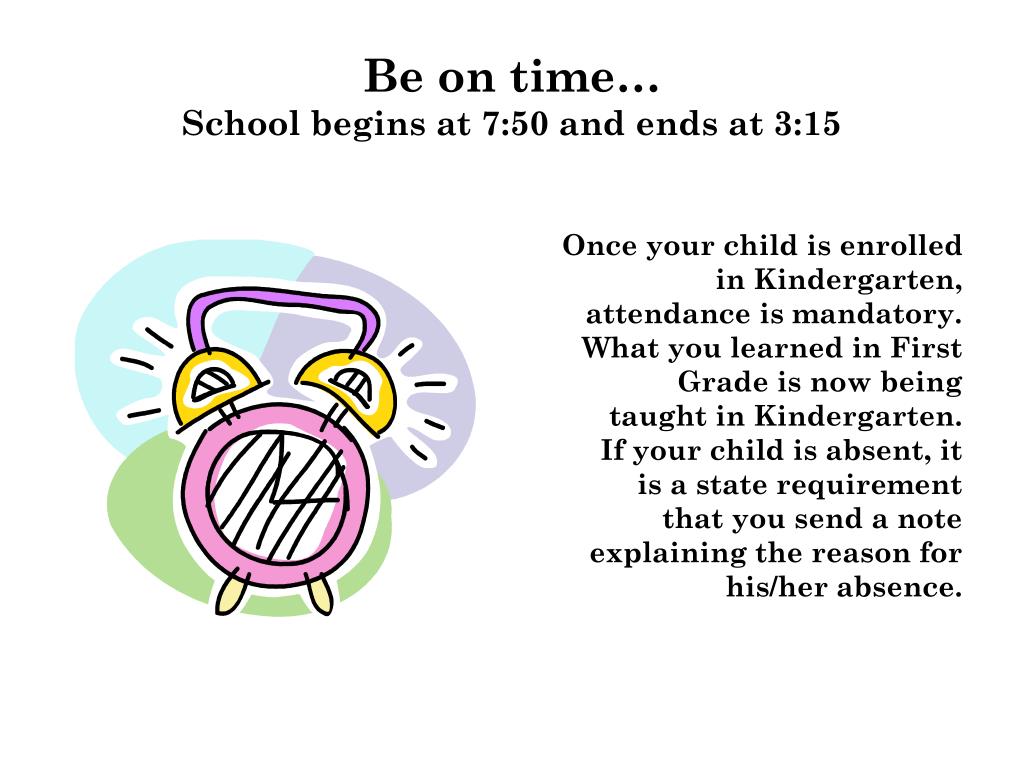 Be on time…
School begins at 7:50 and ends at 3:15

Once your child is enrolled in Kindergarten, attendance is mandatory. What you learned in First Grade is now being taught in Kindergarten. If your child is absent, it is a state requirement that you send a note explaining the reason for his/her absence.